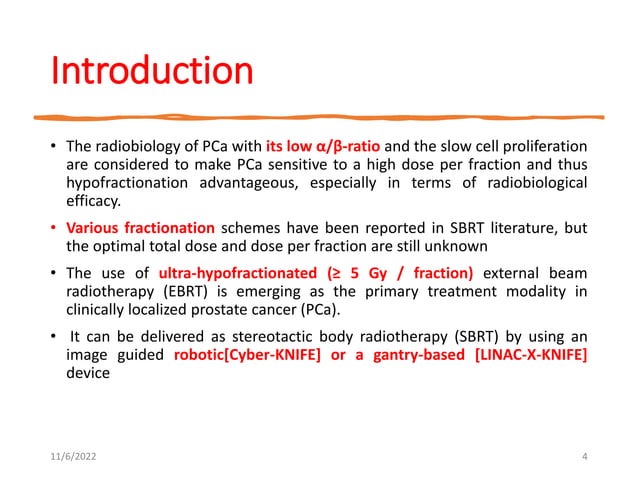 Introduction

• The radiobiology of PCa with its low α/β-ratio and the slow cell proliferation are considered to make PCa sensitive to a high dose per fraction and thus hypofractionation advantageous, especially in terms of radiobiological efficacy.

• Various fractionation schemes have been reported in SBRT literature, but the optimal total dose and dose per fraction are still unknown

• The use of ultra-hypofractionated (≥ 5 Gy / fraction) external beam radiotherapy (EBRT) is emerging as the primary treatment modality in clinically localized prostate cancer (PCa).

• It can be delivered as stereotactic body radiotherapy (SBRT) by using an image guided robotic[Cyber-KNIFE] or a gantry-based [LINAC-X-KNIFE] device

11/6/2022

4